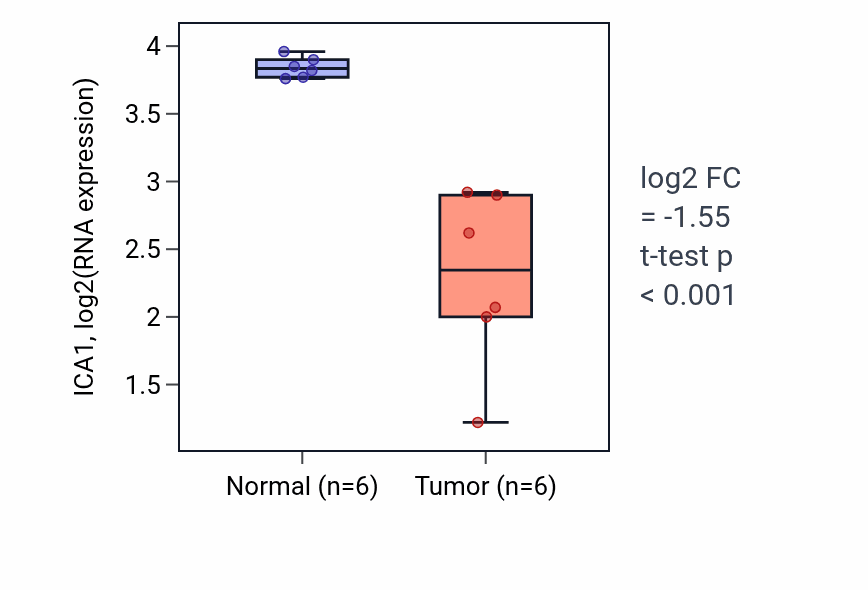 ICA1, log2(RNA expression)

4
3.5
3
2.5
2
1.5

Normal (n=6)
Tumor (n=6)

log2 FC
= -1.55
t-test p
< 0.001